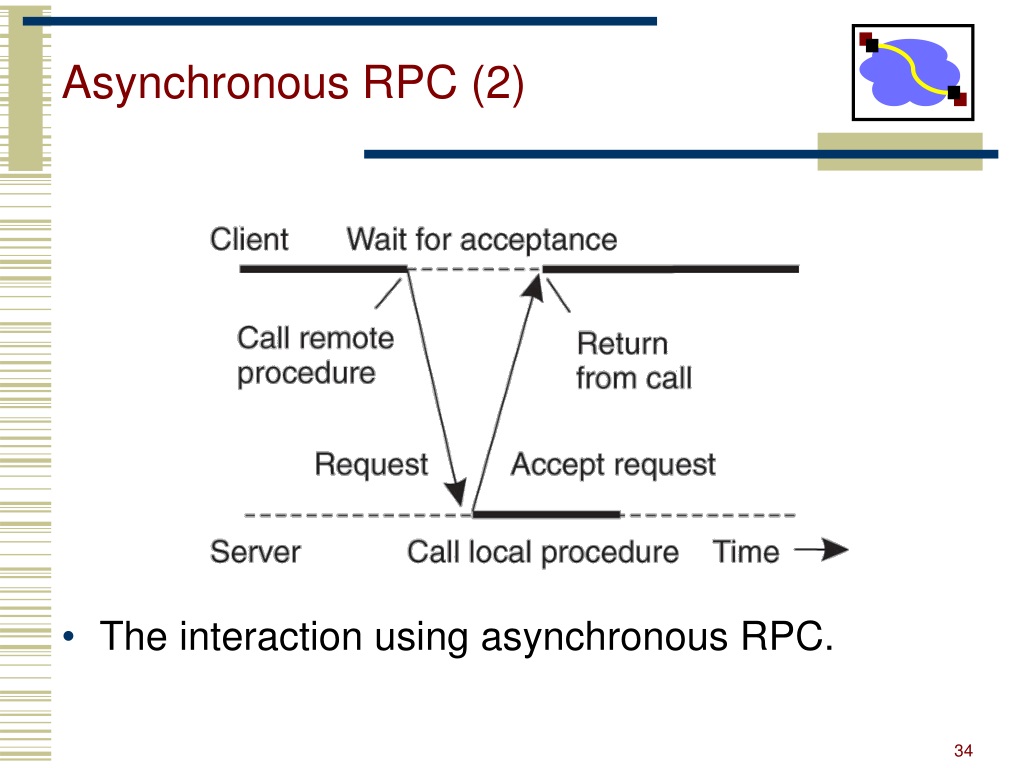 Asynchronous RPC (2)

Client
Wait for acceptance
Call remote procedure
Return from call
Request
Accept request
Server
Call local procedure
Time

• The interaction using asynchronous RPC.

34